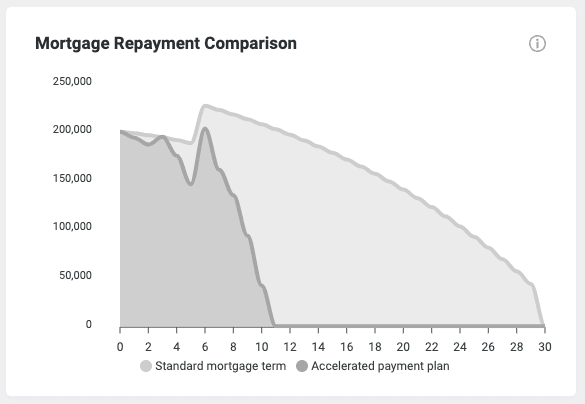 Mortgage Repayment Comparison

250,000
200,000
150,000
100,000
50,000
0

0 2 4 6 8 10 12 14 16 18 20 22 24 26 28 30

Standard mortgage term
Accelerated payment plan